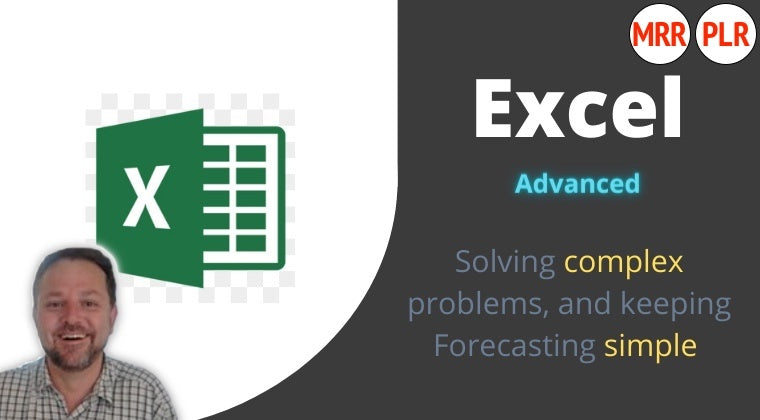 MRR PLR

X

Excel

Advanced

Solving complex problems, and keeping Forecasting simple